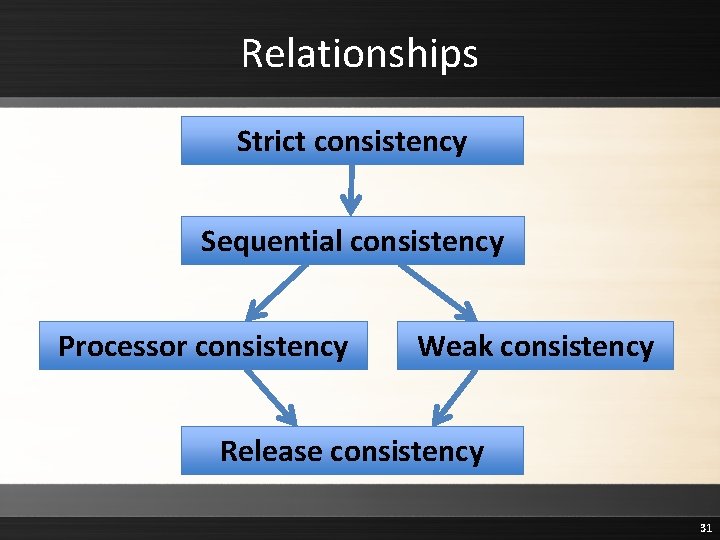 Relationships

Strict consistency

Sequential consistency

Processor consistency

Weak consistency

Release consistency

31